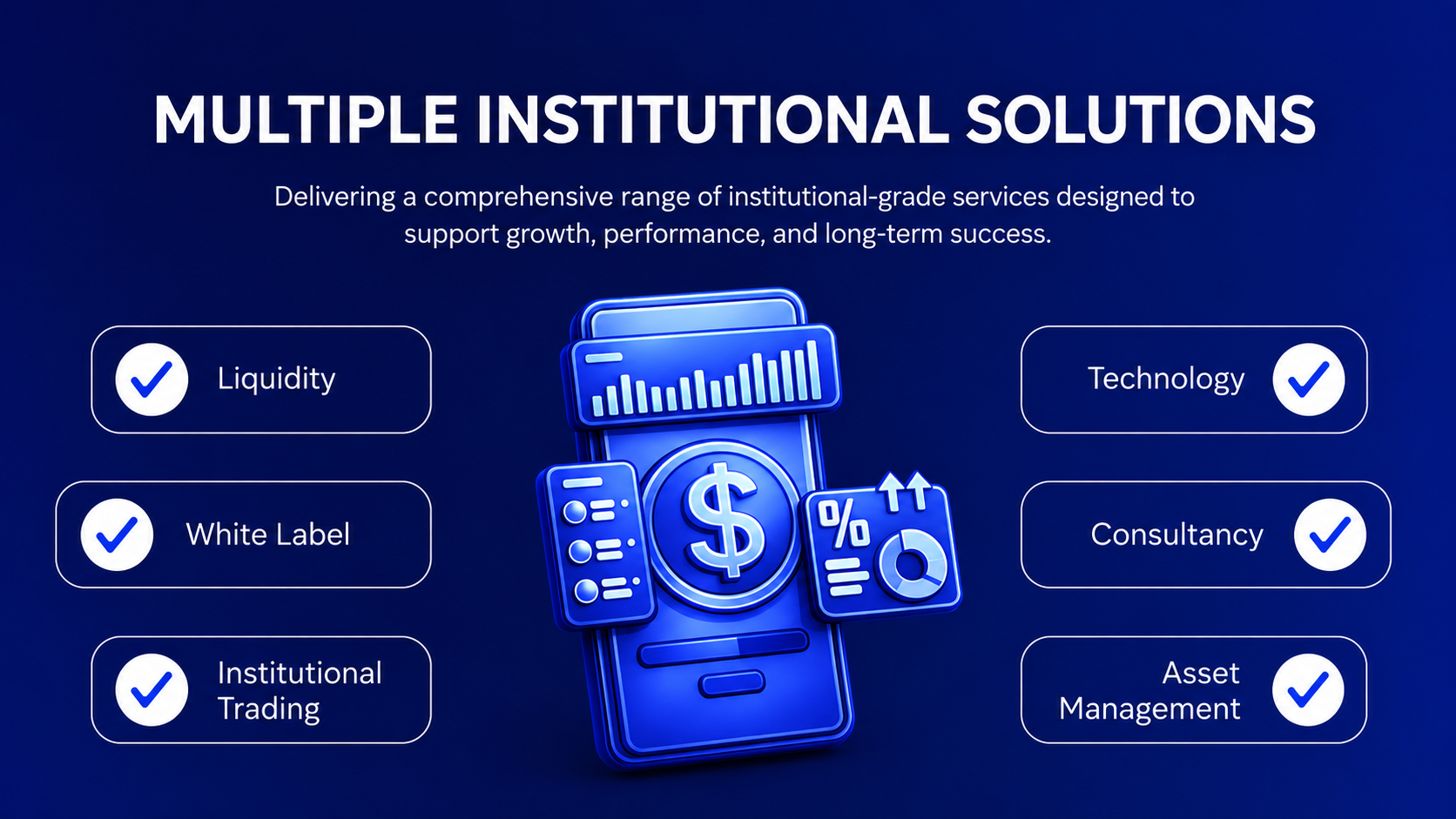 MULTIPLE INSTITUTIONAL SOLUTIONS

Delivering a comprehensive range of institutional-grade services designed to support growth, performance, and long-term success.

Liquidity

White Label

Institutional Trading

$

%

Technology

Consultancy

Asset Management